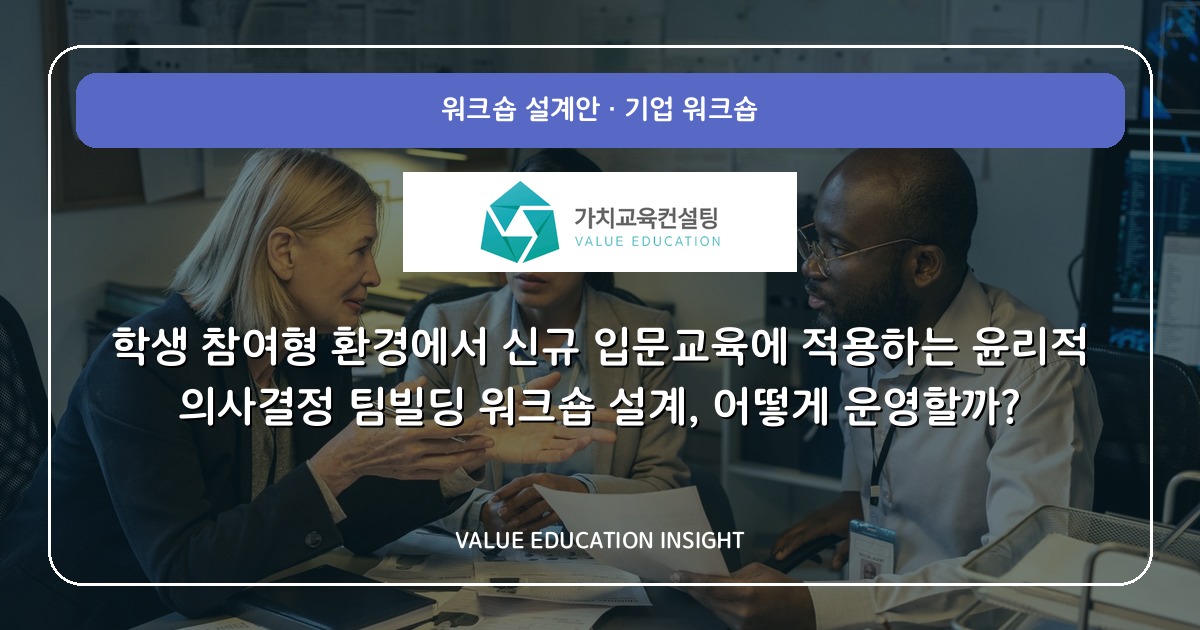 워크숍 설계안 · 기업 워크숍

가치교육컨설팅
VALUE EDUCATION

학생 참여형 환경에서 신규 입문교육에 적용하는 윤리적 의사결정 팀빌딩 워크숍 설계, 어떻게 운영할까?

VALUE EDUCATION INSIGHT